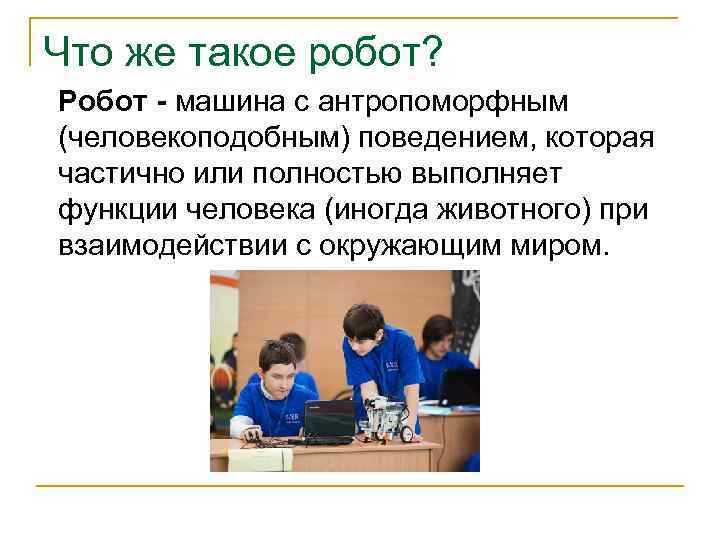 Что же такое робот?

Робот - машина с антропоморфным (человекоподобным) поведением, которая частично или полностью выполняет функции человека (иногда животного) при взаимодействии с окружающим миром.